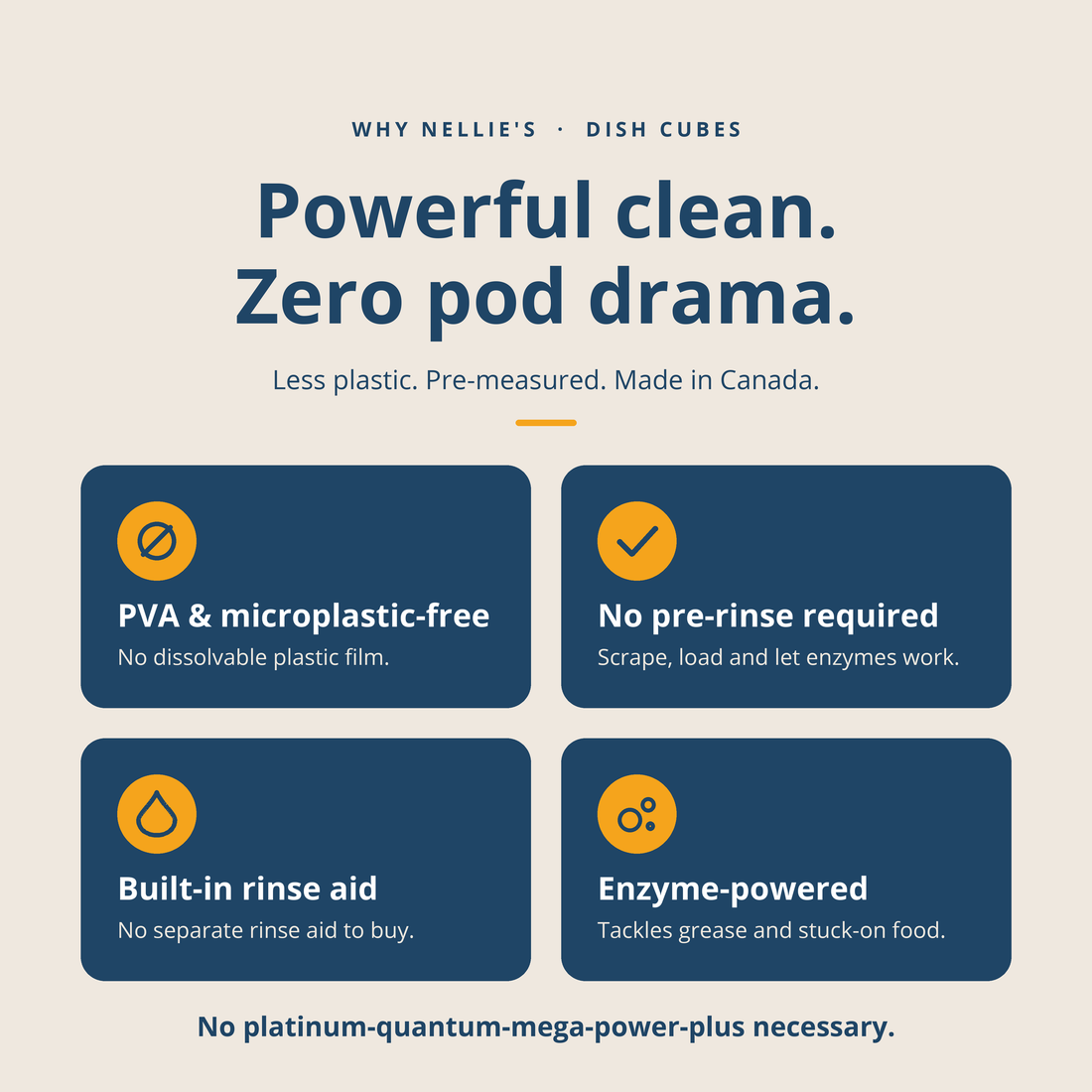 WHY NELLIE'S · DISH CUBES

Powerful clean.
Zero pod drama.

Less plastic. Pre-measured. Made in Canada.

PVA & microplastic-free
No dissolvable plastic film.

No pre-rinse required
Scrape, load and let enzymes work.

Built-in rinse aid
No separate rinse aid to buy.

Enzyme-powered
Tackles grease and stuck-on food.

No platinum-quantum-mega-power-plus necessary.